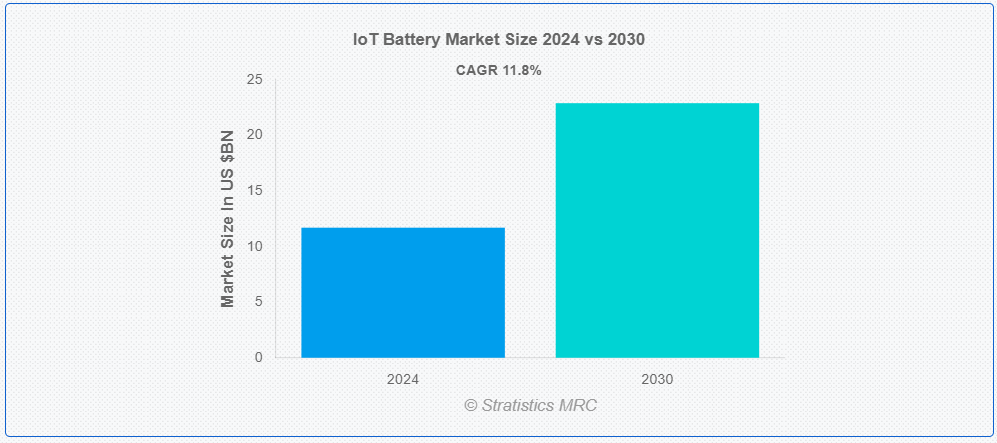 IoT Battery Market Size 2024 vs 2030

CAGR 11.8%

Market Size In US $BN

25
20
15
10
5
0

2024
2030

© Stratistics MRC